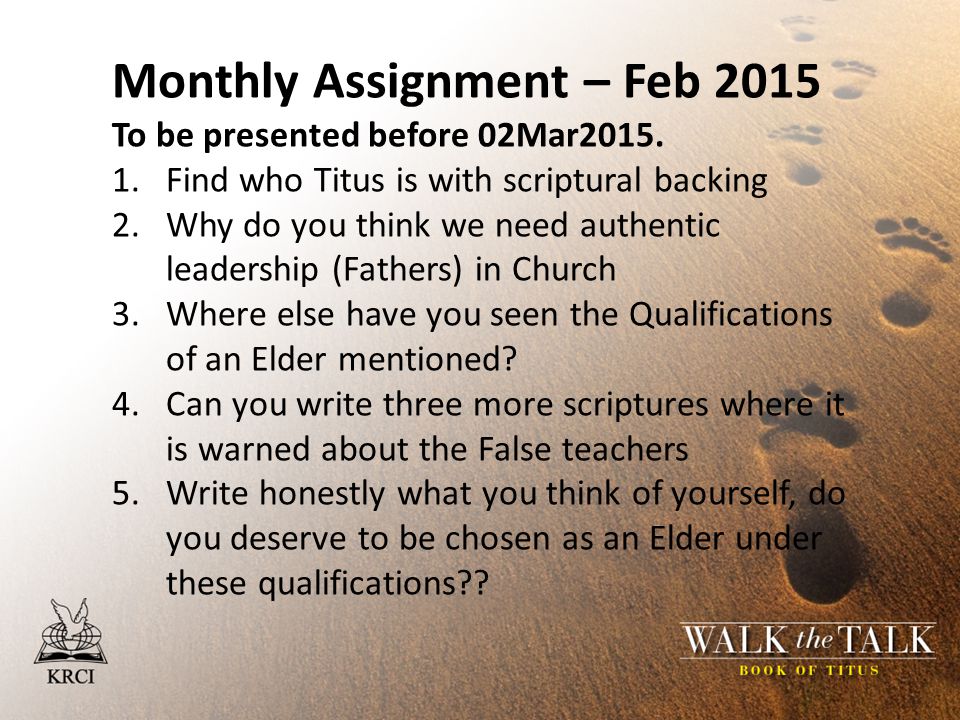 Monthly Assignment – Feb 2015

To be presented before 02Mar2015.

1. Find who Titus is with scriptural backing
2. Why do you think we need authentic leadership (Fathers) in Church
3. Where else have you seen the Qualifications of an Elder mentioned?
4. Can you write three more scriptures where it is warned about the False teachers
5. Write honestly what you think of yourself, do you deserve to be chosen as an Elder under these qualifications??

KRCI

WALK the TALK
BOOK OF TITUS